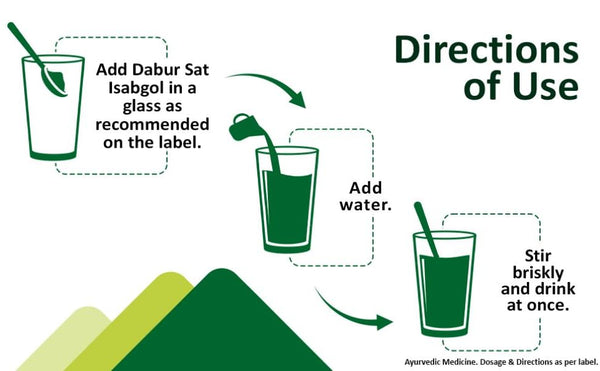 Directions of Use

Add Dabur Sat Isabgol in a glass as recommended on the label.

Add water.

Stir briskly and drink at once.

Ayurvedic Medicine. Dosage & Directions as per label.